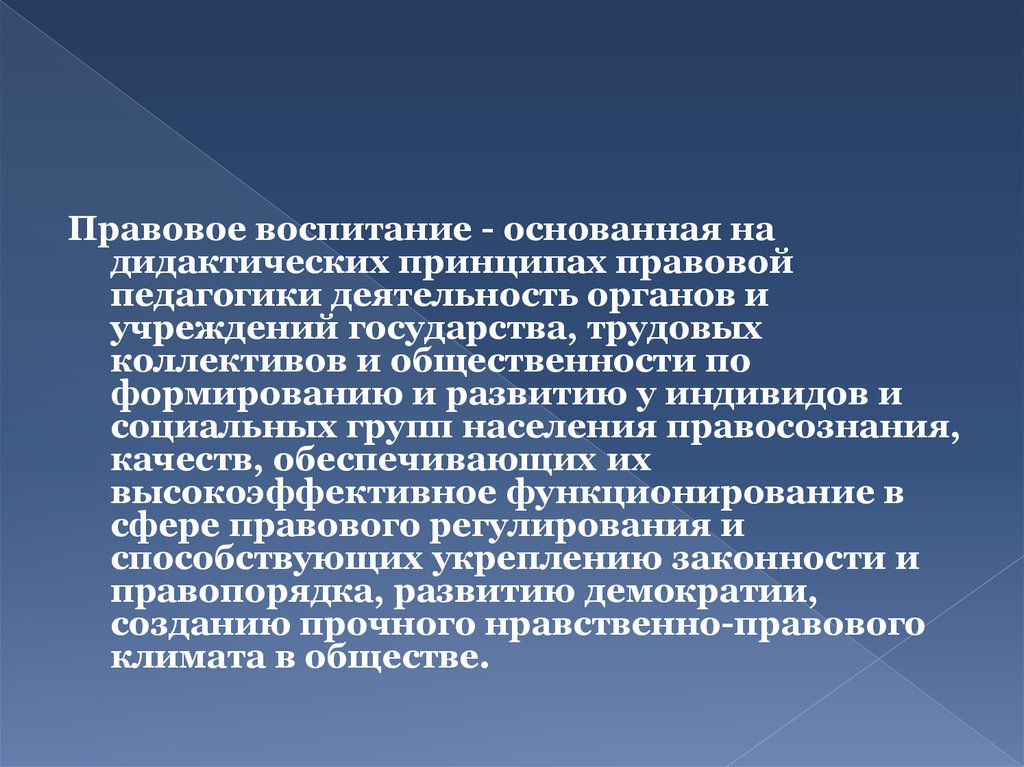 Правовое воспитание - основанная на дидактических принципах правовой педагогики деятельность органов и учреждений государства, трудовых коллективов и общественности по формированию и развитию у индивидов и социальных групп населения правосознания, качеств, обеспечивающих их высокоэффективное функционирование в сфере правового регулирования и способствующих укреплению законности и правопорядка, развитию демократии, созданию прочного нравственно-правового климата в обществе.